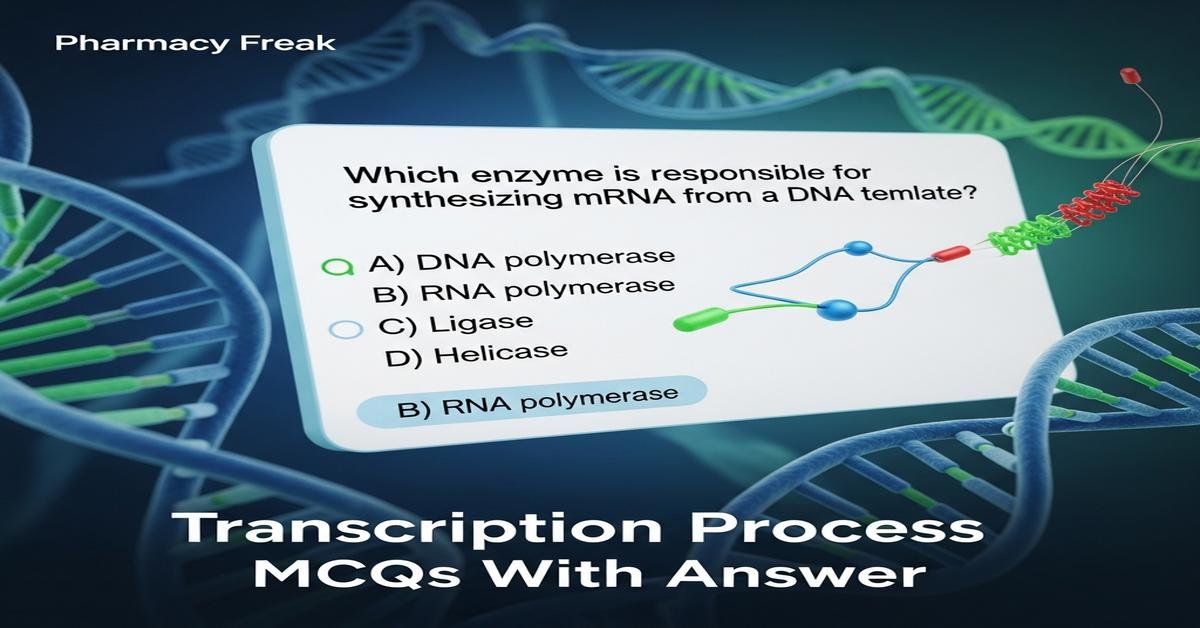 Pharmacy Freak

Which enzyme is responsible for synthesizing mRNA from a DNA temlate?

A) DNA polymerase
B) RNA polymerase
C) Ligase
D) Helicase

B) RNA polymerase

Transcription Process MCQs With Answer